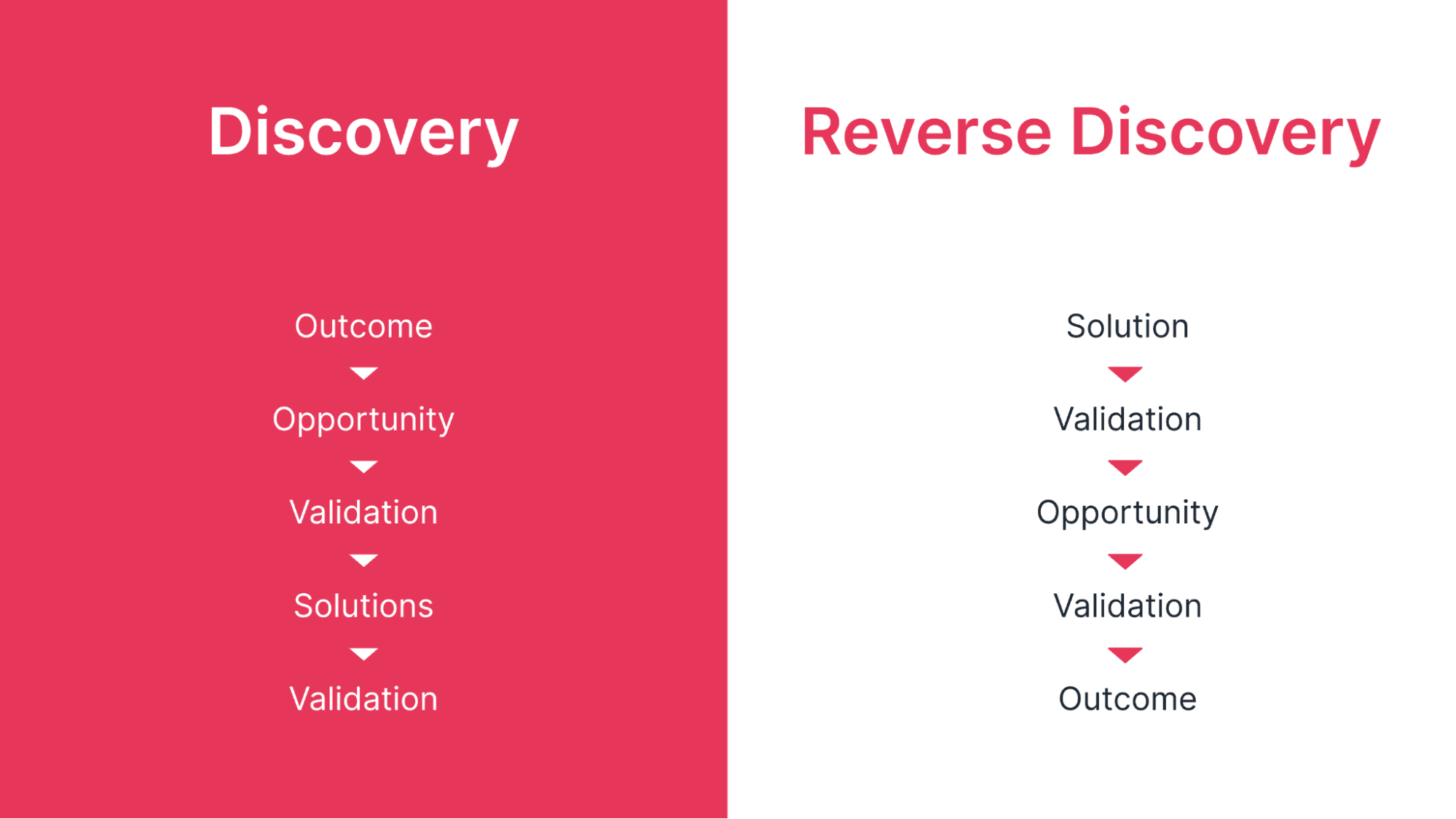 Discovery

Outcome

Opportunity

Validation

Solutions

Validation

Reverse Discovery

Solution

Validation

Opportunity

Validation

Outcome